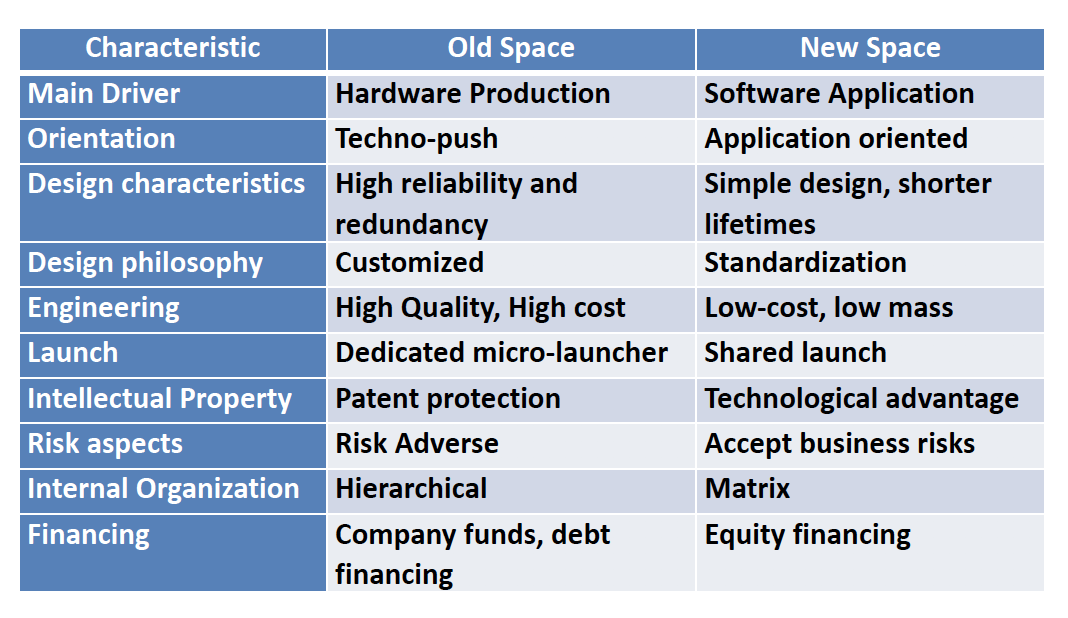 | Characteristic | Old Space | New Space |
|---|---|---|
| Main Driver | Hardware Production | Software Application |
| Orientation | Techno-push | Application oriented |
| Design characteristics | High reliability and redundancy | Simple design, shorter lifetimes |
| Design philosophy | Customized | Standardization |
| Engineering | High Quality, High cost | Low-cost, low mass |
| Launch | Dedicated micro-launcher | Shared launch |
| Intellectual Property | Patent protection | Technological advantage |
| Risk aspects | Risk Adverse | Accept business risks |
| Internal Organization | Hierarchical | Matrix |
| Financing | Company funds, debt financing | Equity financing |